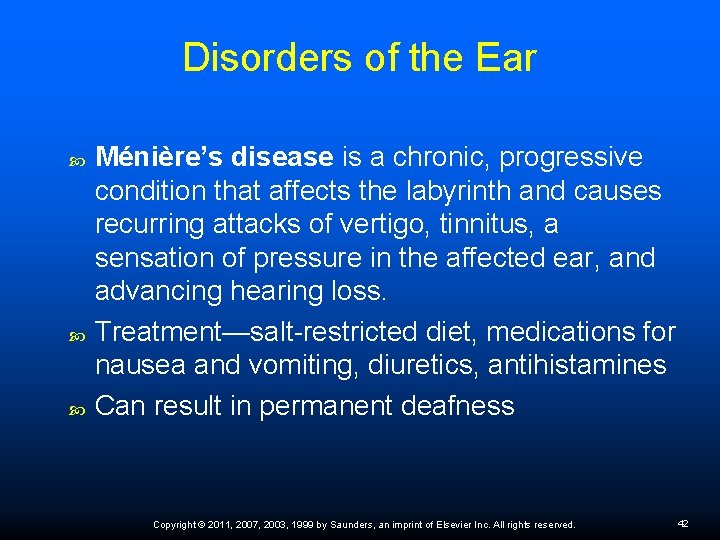 Disorders of the Ear

Ménière's disease is a chronic, progressive condition that affects the labyrinth and causes recurring attacks of vertigo, tinnitus, a sensation of pressure in the affected ear, and advancing hearing loss.

Treatment—salt-restricted diet, medications for nausea and vomiting, diuretics, antihistamines

Can result in permanent deafness

Copyright © 2011, 2007, 2003, 1999 by Saunders, an imprint of Elsevier Inc. All rights reserved.

42